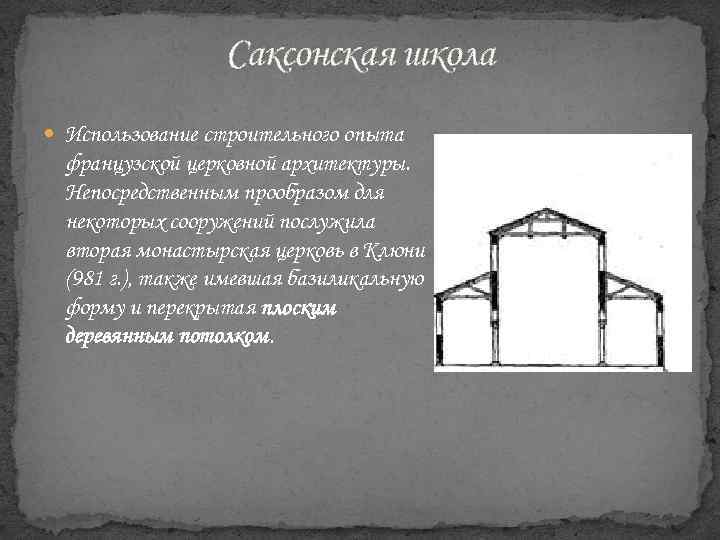 Саксонская школа

Использование строительного опыта французской церковной архитектуры. Непосредственным прообразом для некоторых сооружений послужила вторая монастырская церковь в Клюни (981 г.), также имевшая базиликальную форму и перекрытая плоским деревянным потолком.